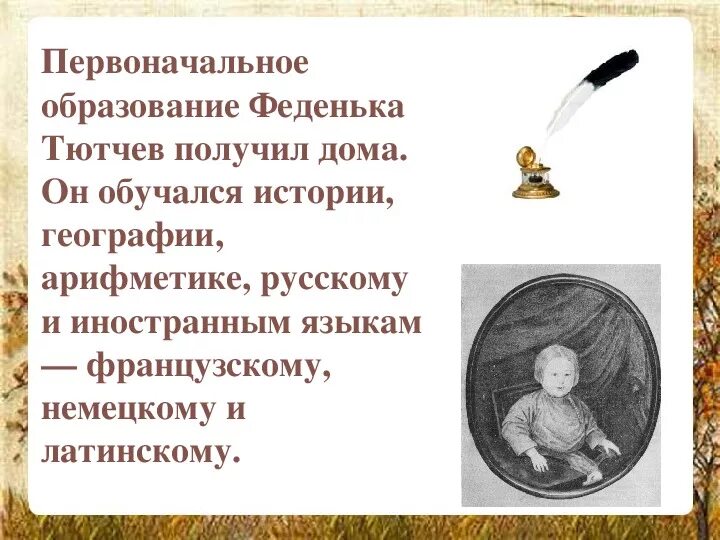 Первоначальное образование Феденька Тютчев получил дома. Он обучался истории, географии, арифметике, русскому и иностранным языкам — французскому, немецкому и латинскому.